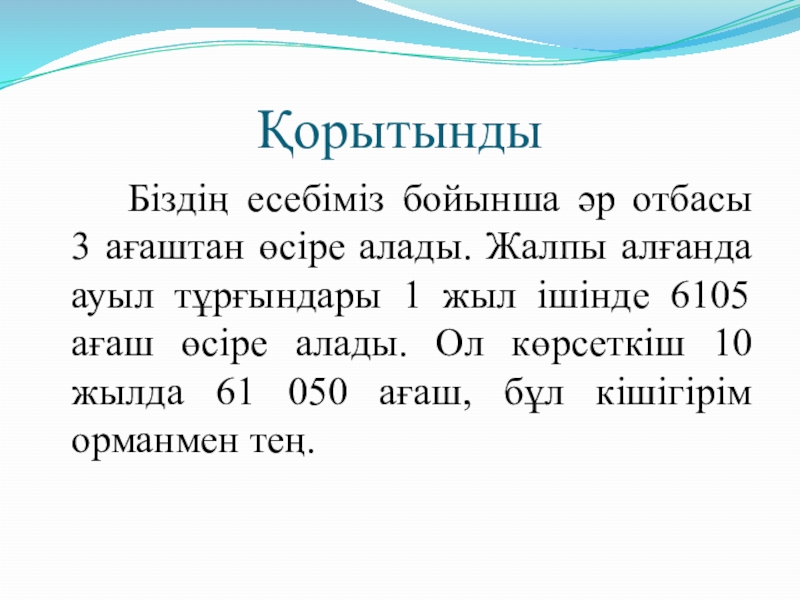 Қорытынды

Біздің есебіміз бойынша әр отбасы 3 ағаштан өсіре алады. Жалпы алғанда ауыл тұрғындары 1 жыл ішінде 6105 ағаш өсіре алады. Ол көрсеткіш 10 жылда 61 050 ағаш, бұл кішігірім орманмен тең.